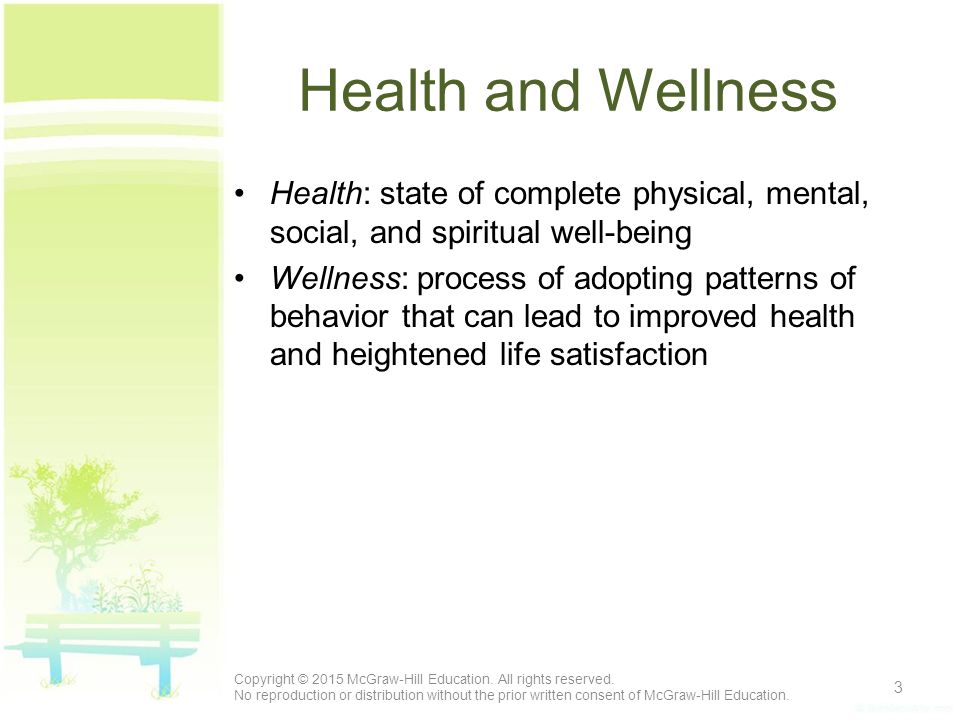 Health and Wellness

• Health: state of complete physical, mental, social, and spiritual well-being

• Wellness: process of adopting patterns of behavior that can lead to improved health and heightened life satisfaction

Copyright © 2015 McGraw-Hill Education. All rights reserved.
No reproduction or distribution without the prior written consent of McGraw-Hill Education.

3